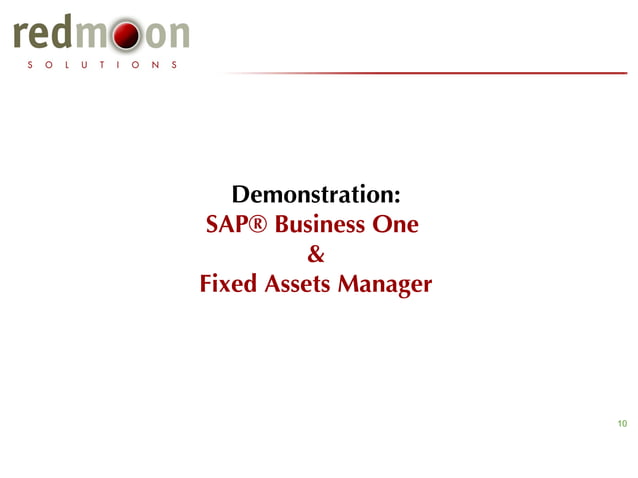 redmoon
SOLUTIONS

Demonstration:
SAP® Business One
&
Fixed Assets Manager

10